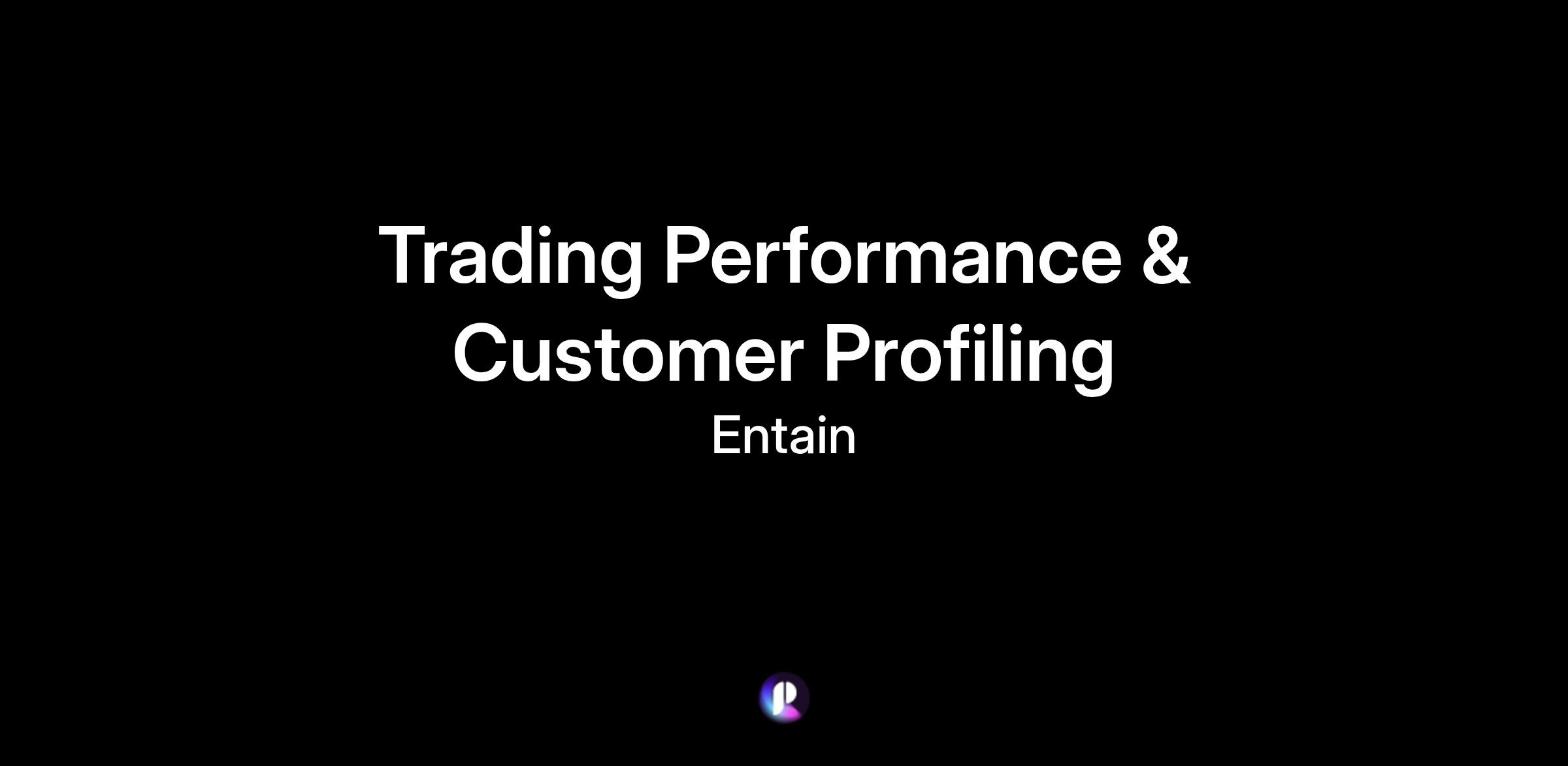 Trading Performance & Customer Profiling

Entain